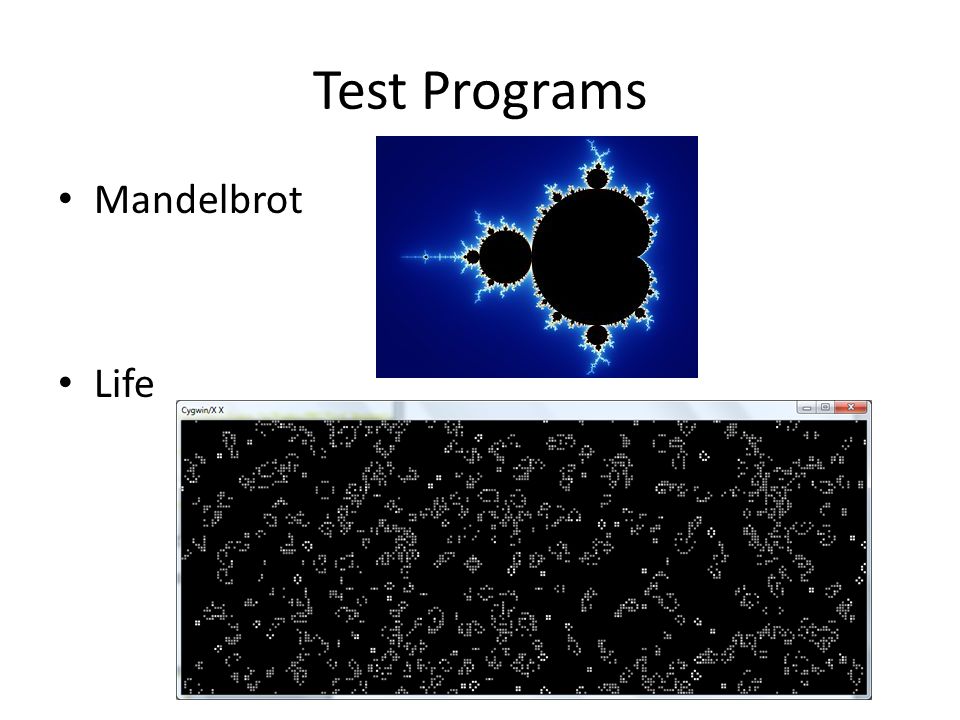 Test Programs

• Mandelbrot

• Life

Cygwin/X X